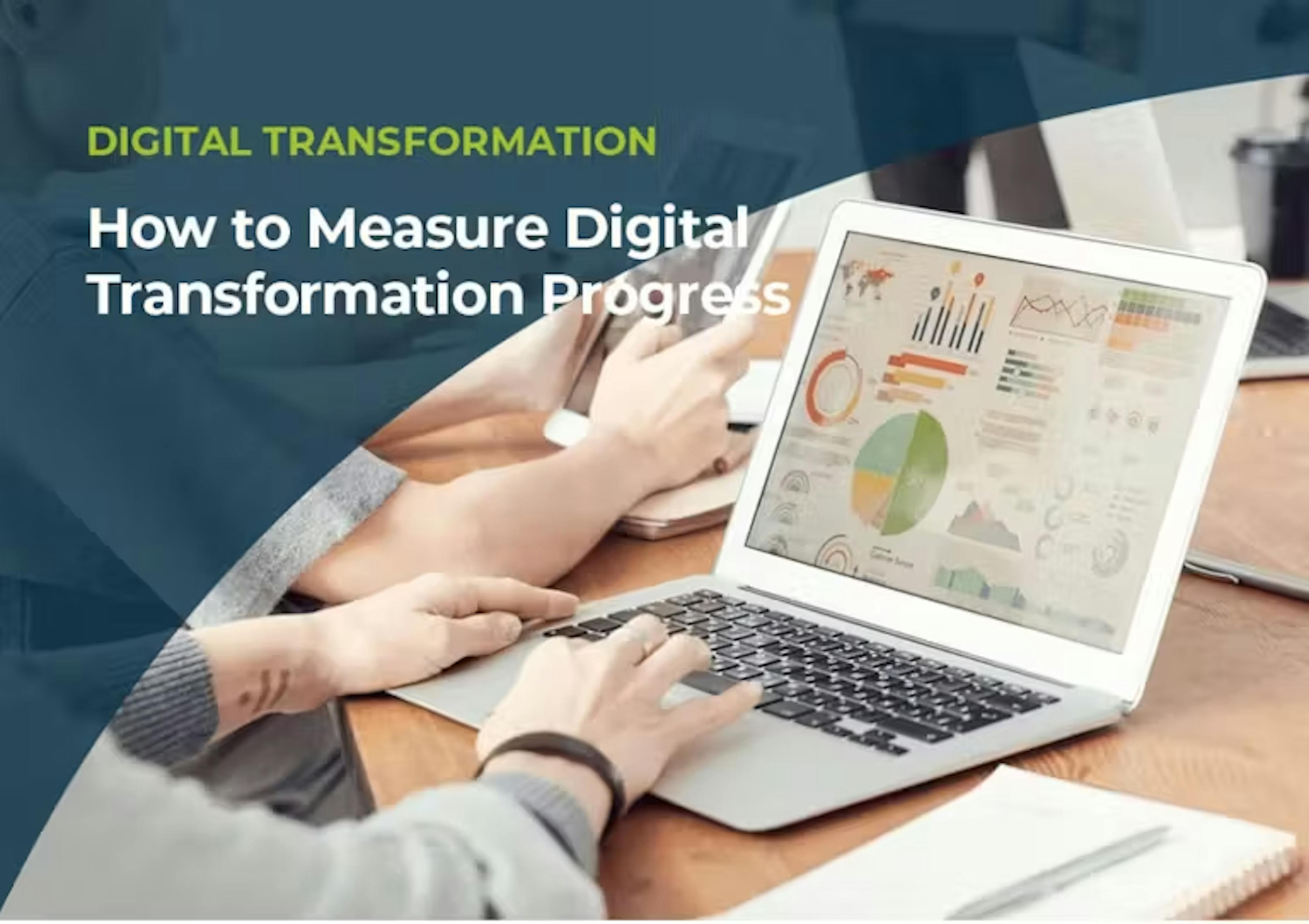 DIGITAL TRANSFORMATION

How to Measure Digital Transformation Progress